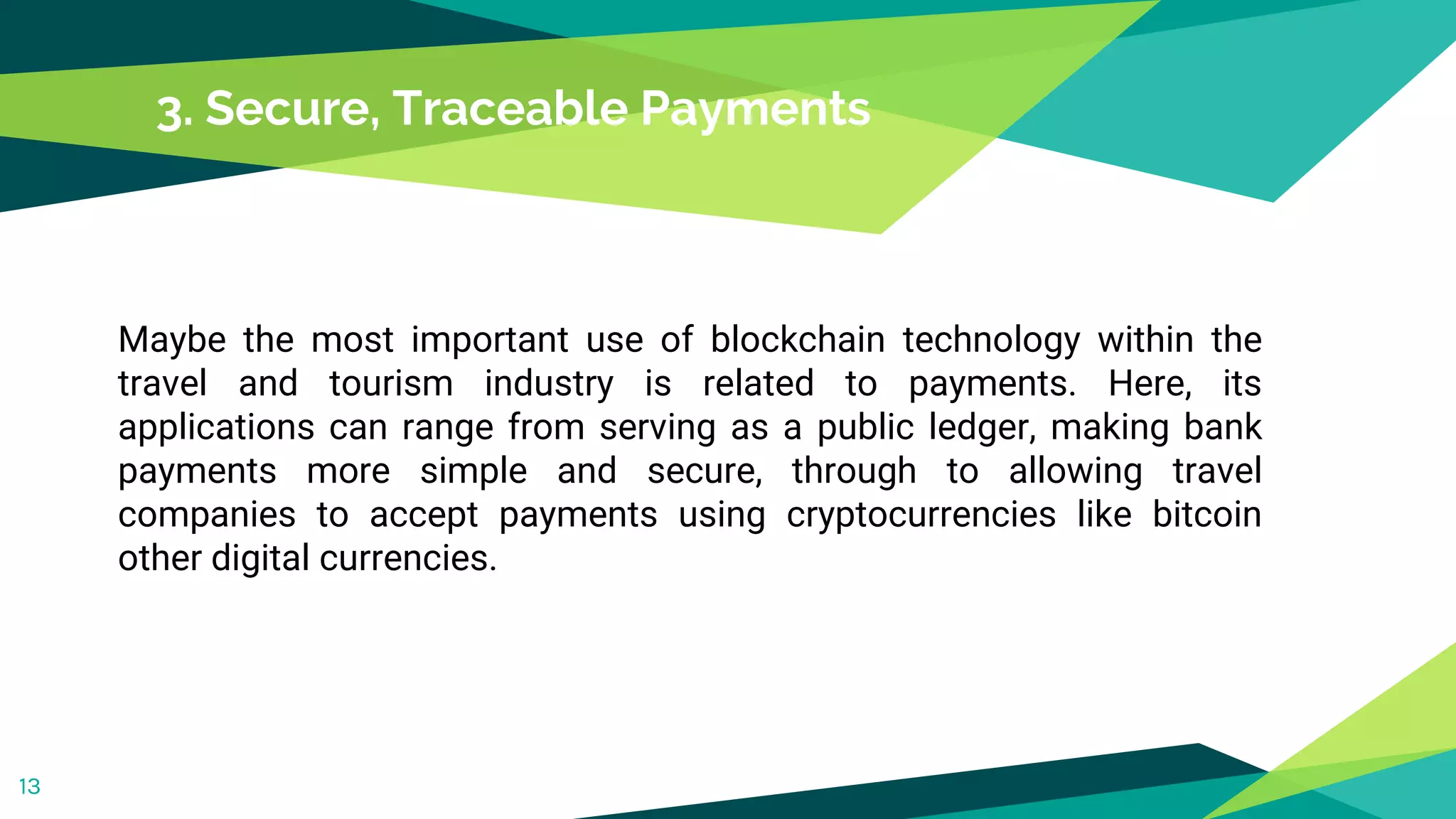 3. Secure, Traceable Payments

Maybe the most important use of blockchain technology within the travel and tourism industry is related to payments. Here, its applications can range from serving as a public ledger, making bank payments more simple and secure, through to allowing travel companies to accept payments using cryptocurrencies like bitcoin other digital currencies.

13